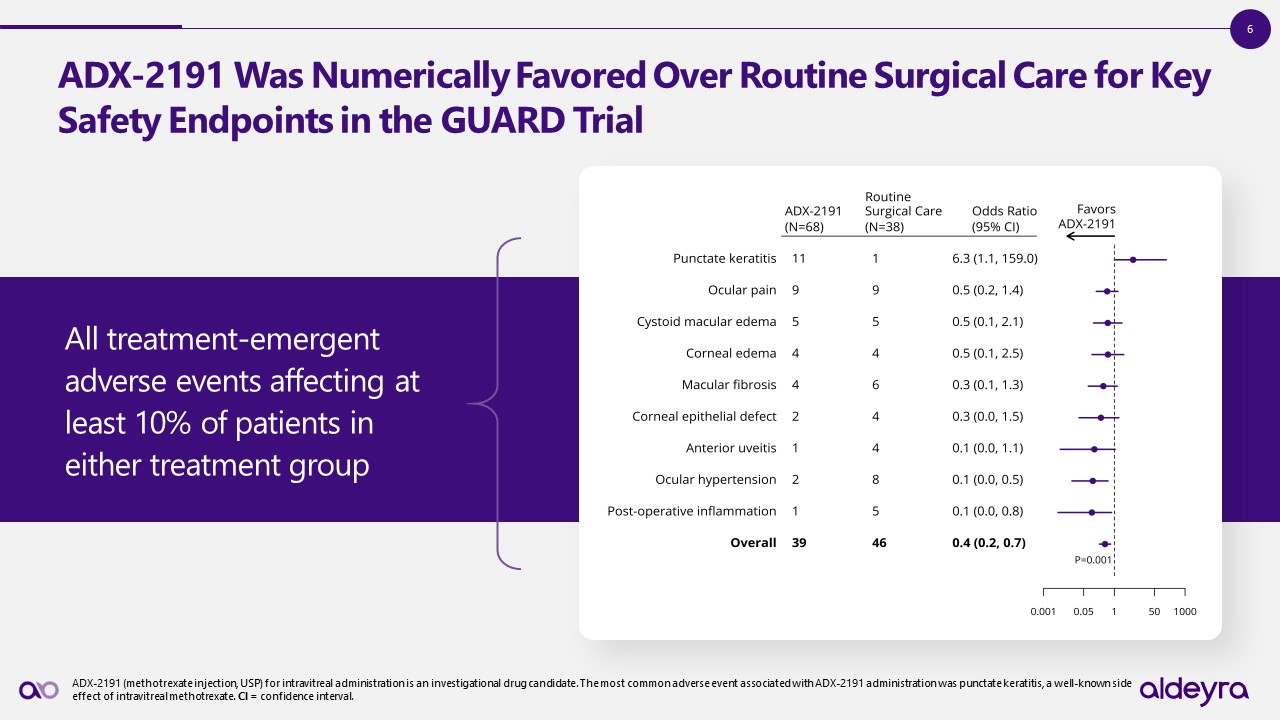 6

ADX-2191 Was Numerically Favored Over Routine Surgical Care for Key Safety Endpoints in the GUARD Trial

All treatment-emergent adverse events affecting at least 10% of patients in either treatment group

| | ADX-2191 (N=68) | Routine Surgical Care (N=38) | Odds Ratio (95% CI) |
|---|---|---|---|
| Punctate keratitis | 11 | 1 | 6.3 (1.1, 159.0) |
| Ocular pain | 9 | 9 | 0.5 (0.2, 1.4) |
| Cystoid macular edema | 5 | 5 | 0.5 (0.1, 2.1) |
| Corneal edema | 4 | 4 | 0.5 (0.1, 2.5) |
| Macular fibrosis | 4 | 6 | 0.3 (0.1, 1.3) |
| Corneal epithelial defect | 2 | 4 | 0.3 (0.0, 1.5) |
| Anterior uveitis | 1 | 4 | 0.1 (0.0, 1.1) |
| Ocular hypertension | 2 | 8 | 0.1 (0.0, 0.5) |
| Post-operative inflammation | 1 | 5 | 0.1 (0.0, 0.8) |
| **Overall** | **39** | **46** | **0.4 (0.2, 0.7)** |

Favors ADX-2191

P=0.001

0.001 0.05 1 50 1000

ADX-2191 (methotrexate injection, USP) for intravitreal administration is an investigational drug candidate. The most common adverse event associated with ADX-2191 administration was punctate keratitis, a well-known side effect of intravitreal methotrexate. CI = confidence interval.

aldeyra